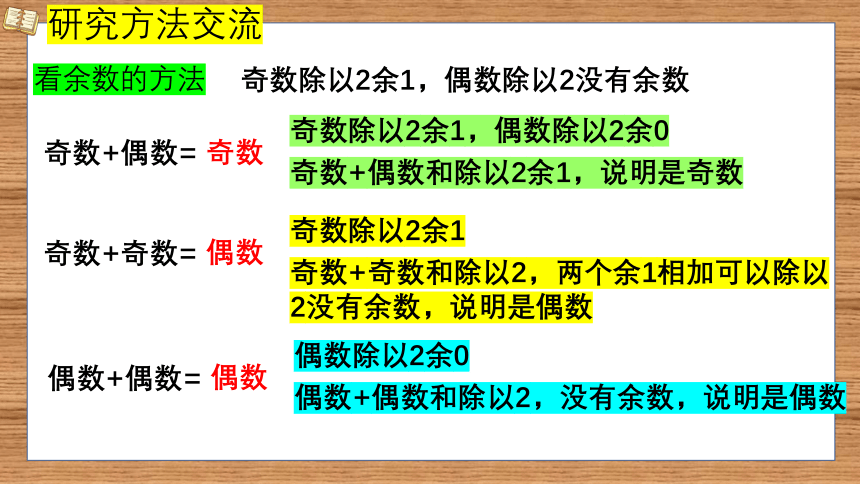 研究方法交流

看余数的方法 奇数除以2余1，偶数除以2没有余数

奇数+偶数= 奇数

奇数除以2余1，偶数除以2余0

奇数+偶数和除以2余1，说明是奇数

奇数+奇数= 偶数

奇数除以2余1

奇数+奇数和除以2，两个余1相加可以除以2没有余数，说明是偶数

偶数+偶数= 偶数

偶数除以2余0

偶数+偶数和除以2，没有余数，说明是偶数